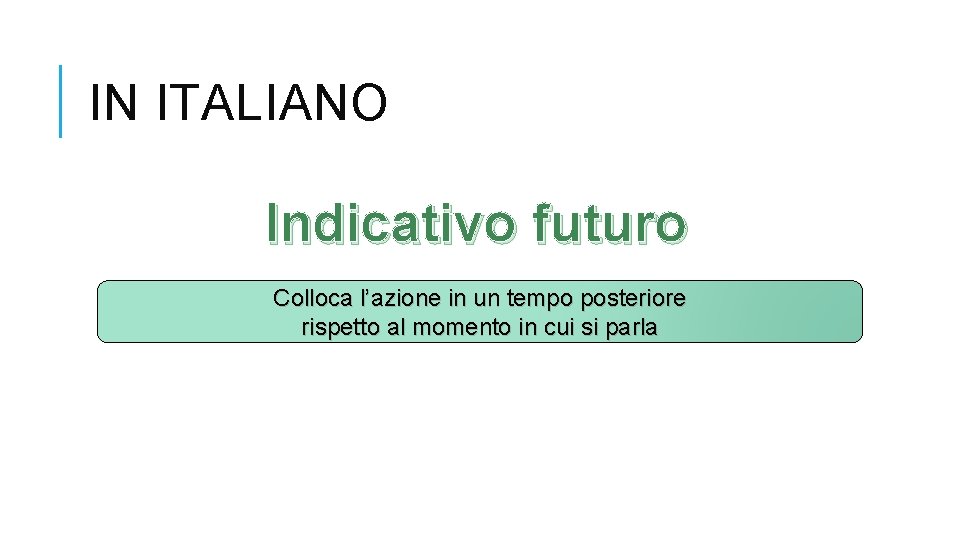 IN ITALIANO

Indicativo futuro

Colloca l’azione in un tempo posteriore rispetto al momento in cui si parla